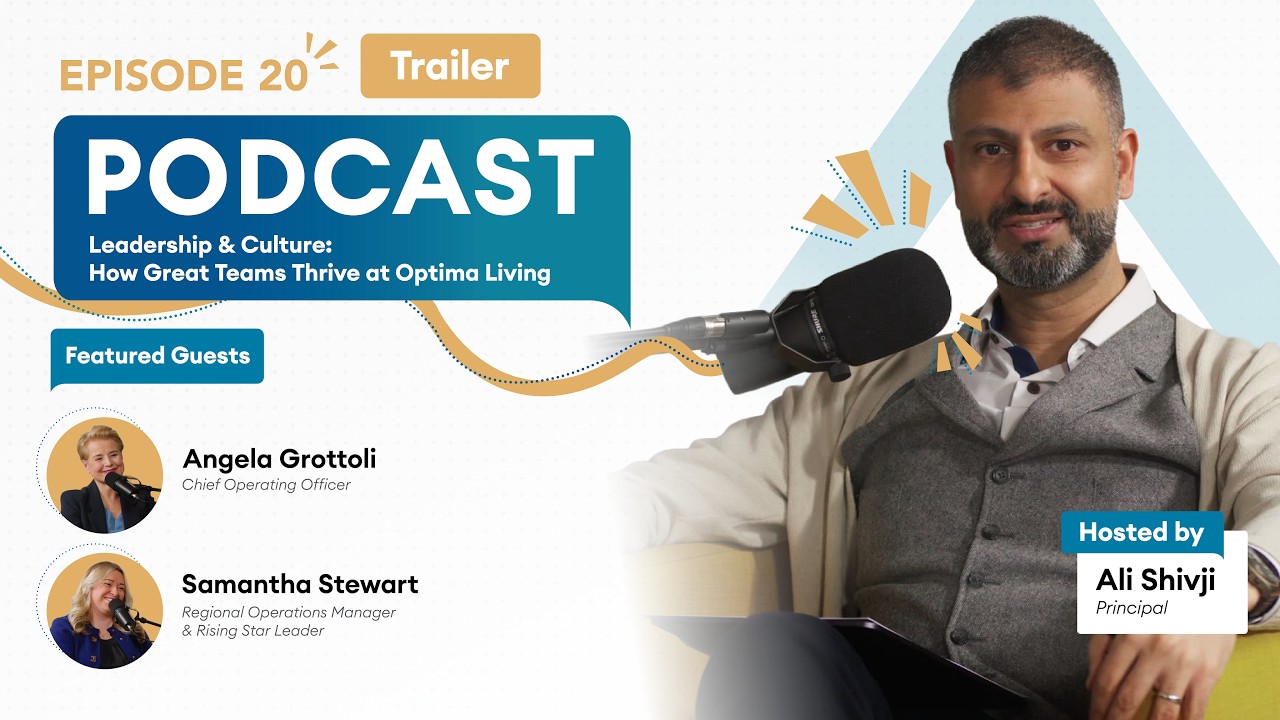 EPISODE 20 Trailer

PODCAST

Leadership & Culture: How Great Teams Thrive at Optima Living

Featured Guests

Angela Grottoli
Chief Operating Officer

Samantha Stewart
Regional Operations Manager & Rising Star Leader

Hosted by
Ali Shivji
Principal